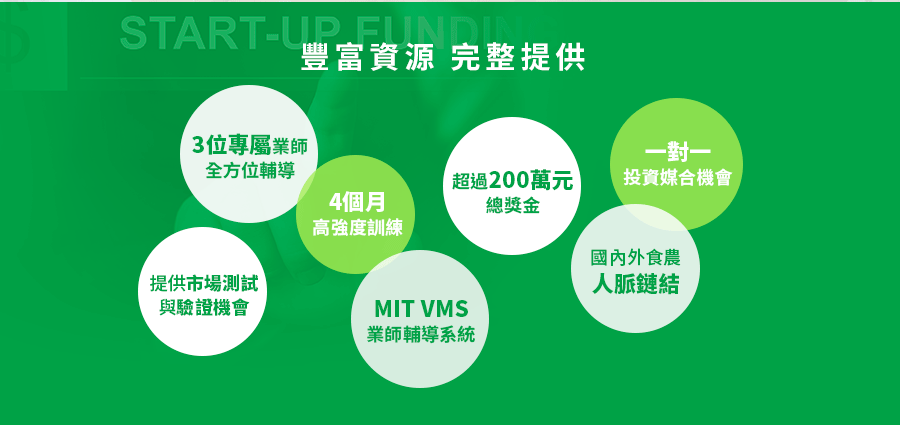 START-UP FUNDIN

豐富資源 完整提供

3位專屬業師
全方位輔導

4個月
高強度訓練

超過200萬元
總獎金

一對一
投資媒合機會

提供市場測試
與驗證機會

MIT VMS
業師輔導系統

國內外食農
人脈鏈結